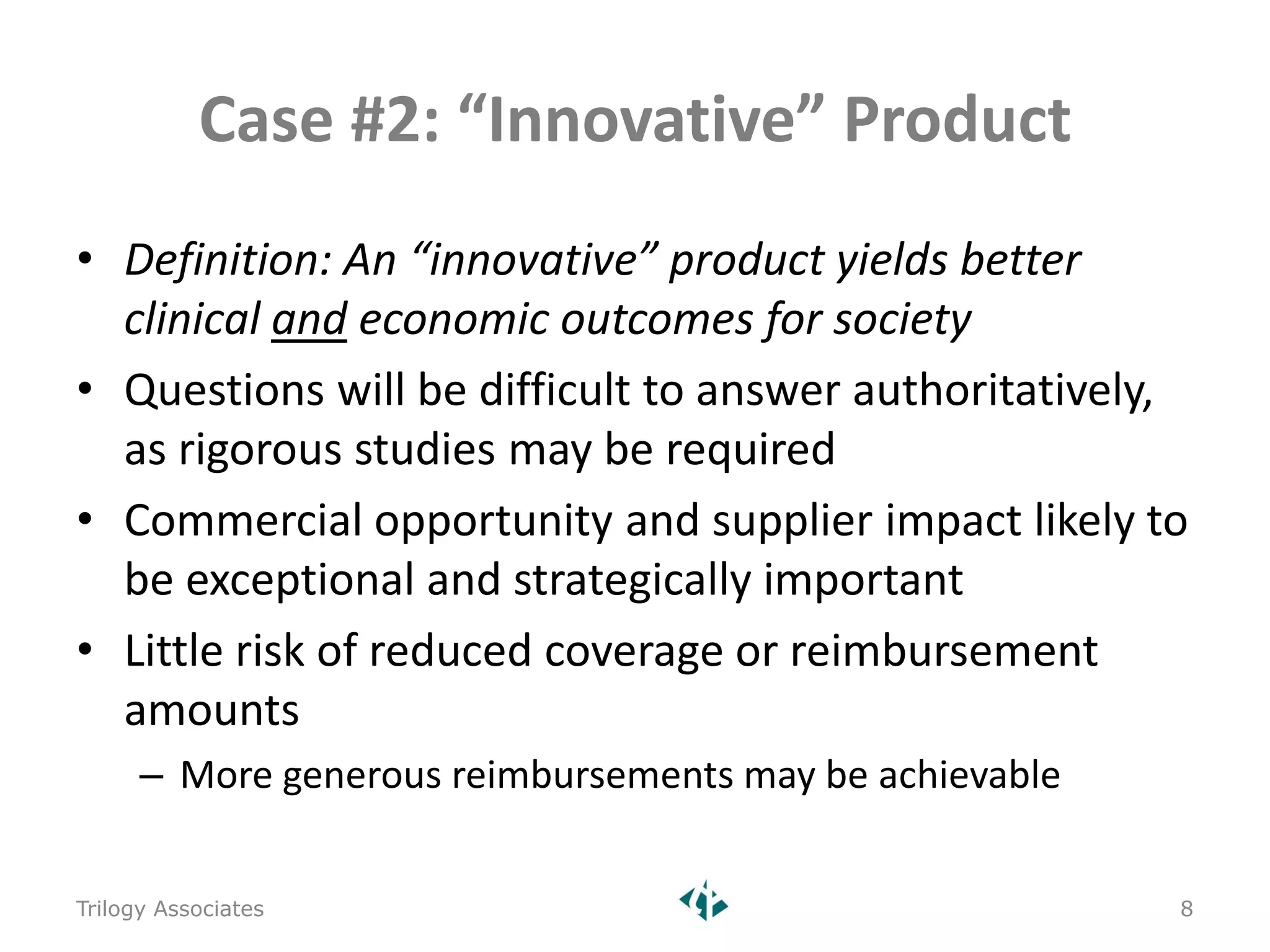 Case #2: “Innovative” Product

• Definition: An “innovative” product yields better clinical and economic outcomes for society

• Questions will be difficult to answer authoritatively, as rigorous studies may be required

• Commercial opportunity and supplier impact likely to be exceptional and strategically important

• Little risk of reduced coverage or reimbursement amounts

– More generous reimbursements may be achievable

Trilogy Associates

8